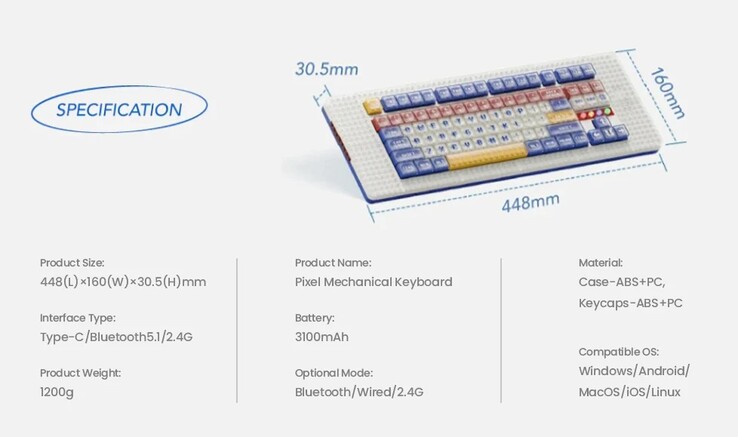 SPECIFICATION

30.5mm

160mm

448mm

Product Size:
448(L)×160(W)×30.5(H)mm

Interface Type:
Type-C/Bluetooth5.1/2.4G

Product Weight:
1200g

Product Name:
Pixel Mechanical Keyboard

Battery:
3100mAh

Optional Mode:
Bluetooth/Wired/2.4G

Material:
Case-ABS+PC,
Keycaps-ABS+PC

Compatible OS:
Windows/Android/
MacOS/iOS/Linux